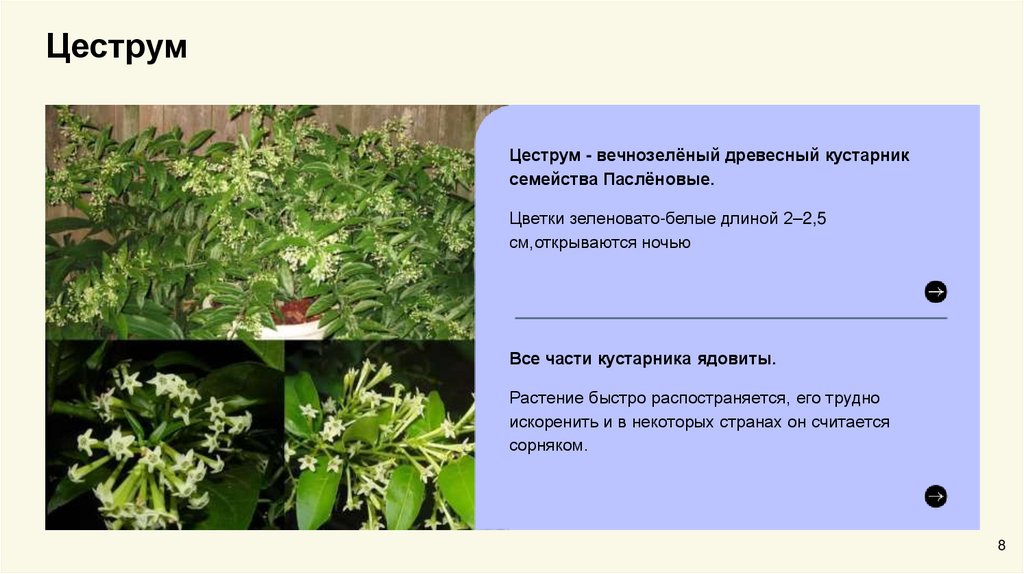 Цеструм

Цеструм - вечнозелёный древесный кустарник семейства Паслёновые.

Цветки зеленовато-белые длиной 2–2,5 см,открываются ночью

Все части кустарника ядовиты.

Растение быстро распостраняется, его трудно искоренить и в некоторых странах он считается сорняком.

8